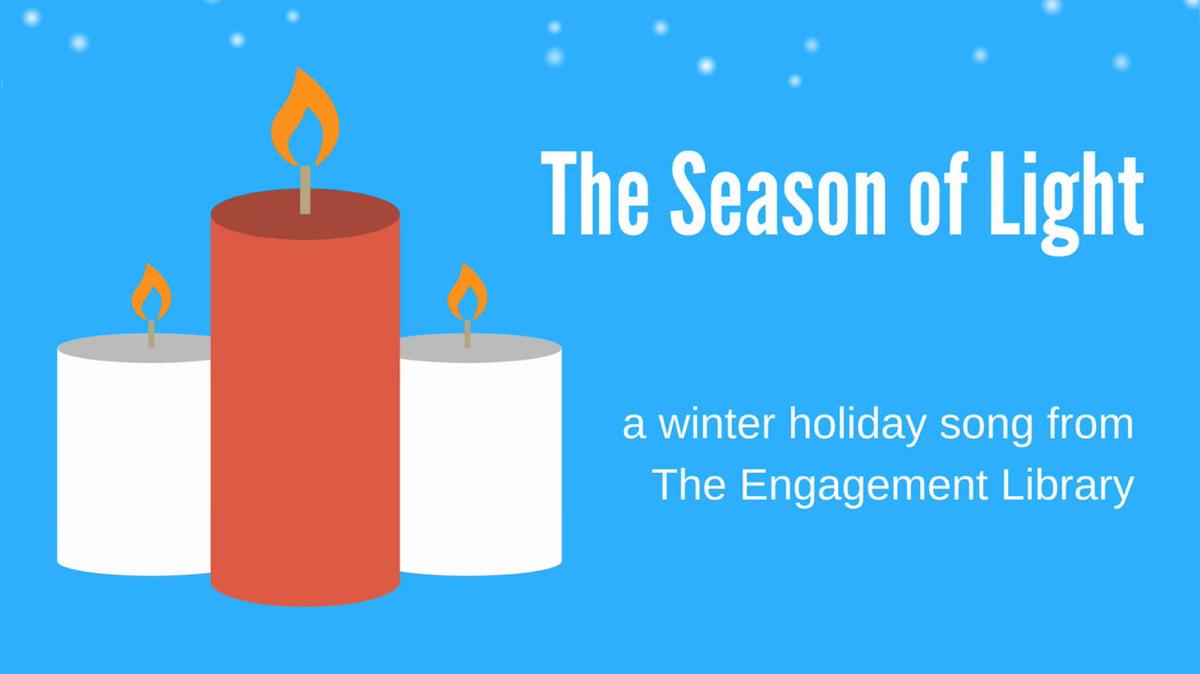 The Season of Light

a winter holiday song from
The Engagement Library